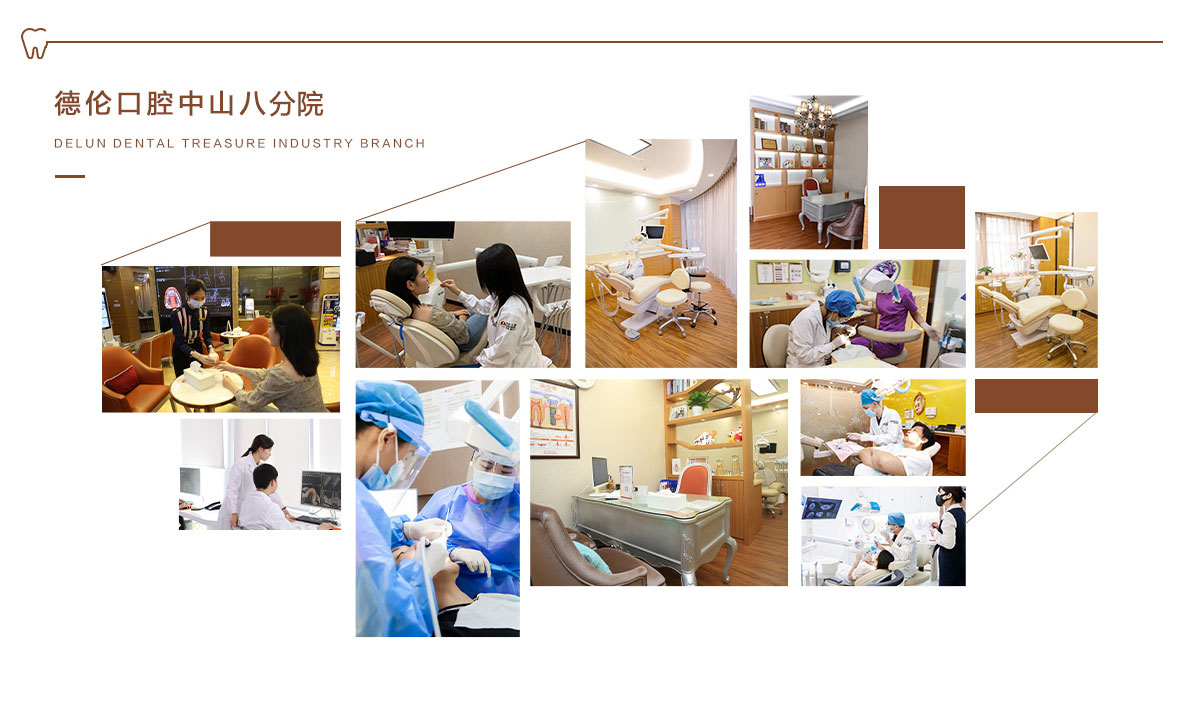 德伦口腔中山八分院

DELUN DENTAL TREASURE INDUSTRY BRANCH